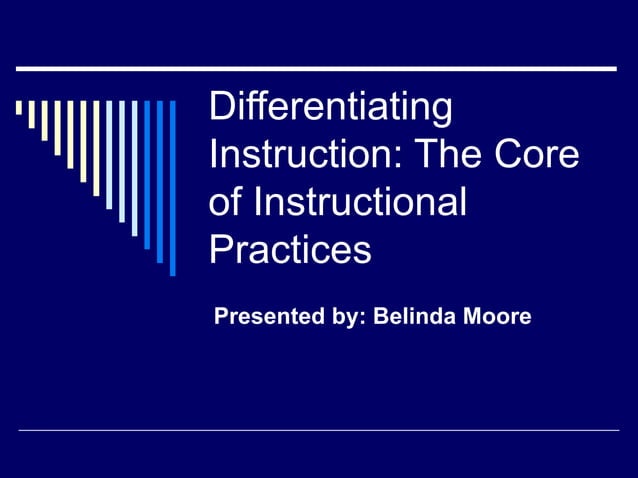 Differentiating Instruction: The Core of Instructional Practices

Presented by: Belinda Moore